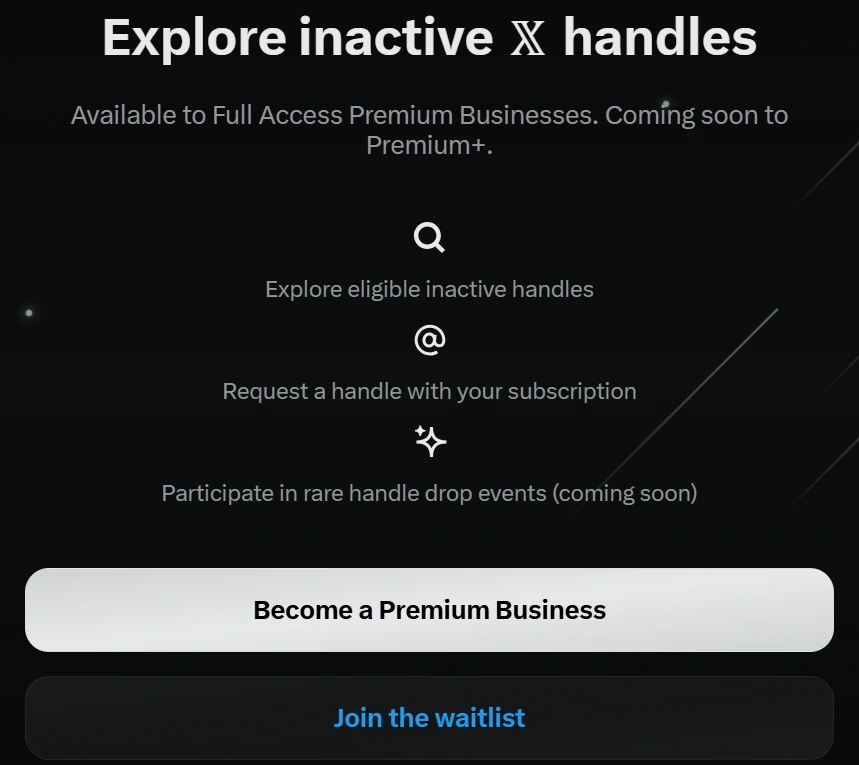 Explore inactive 𝕏 handles

Available to Full Access Premium Businesses. Coming soon to Premium+.

Explore eligible inactive handles

@

Request a handle with your subscription

Participate in rare handle drop events (coming soon)

Become a Premium Business

Join the waitlist